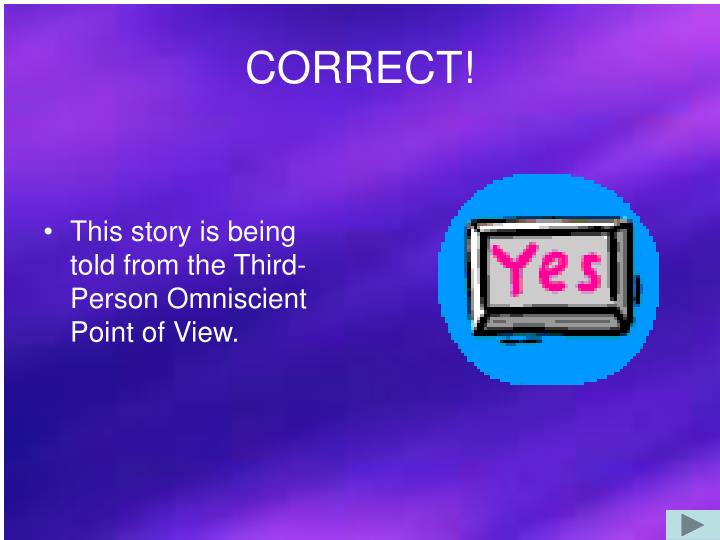 CORRECT!

• This story is being told from the Third-Person Omniscient Point of View.

Yes